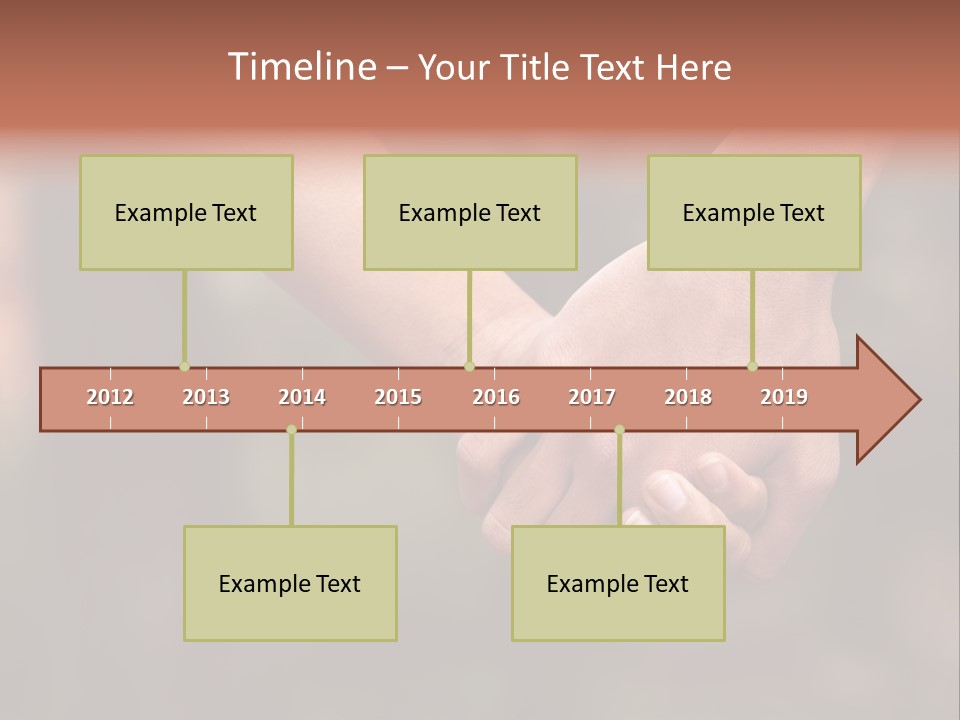 Timeline – Your Title Text Here

Example Text

Example Text

Example Text

2012 2013 2014 2015 2016 2017 2018 2019

Example Text

Example Text